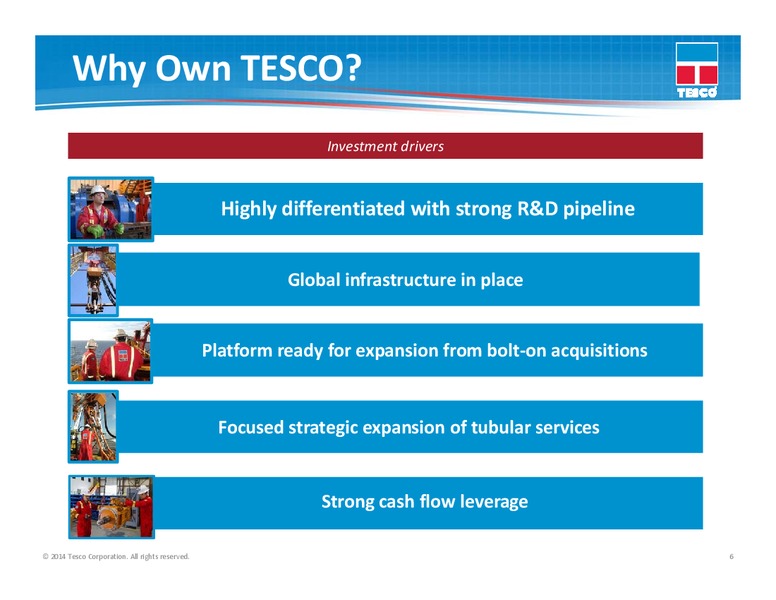 Why Own TESCO?

TESCO

Investment drivers

Highly differentiated with strong R&D pipeline

Global infrastructure in place

Platform ready for expansion from bolt-on acquisitions

Focused strategic expansion of tubular services

Strong cash flow leverage

© 2014 Tesco Corporation. All rights reserved.

6